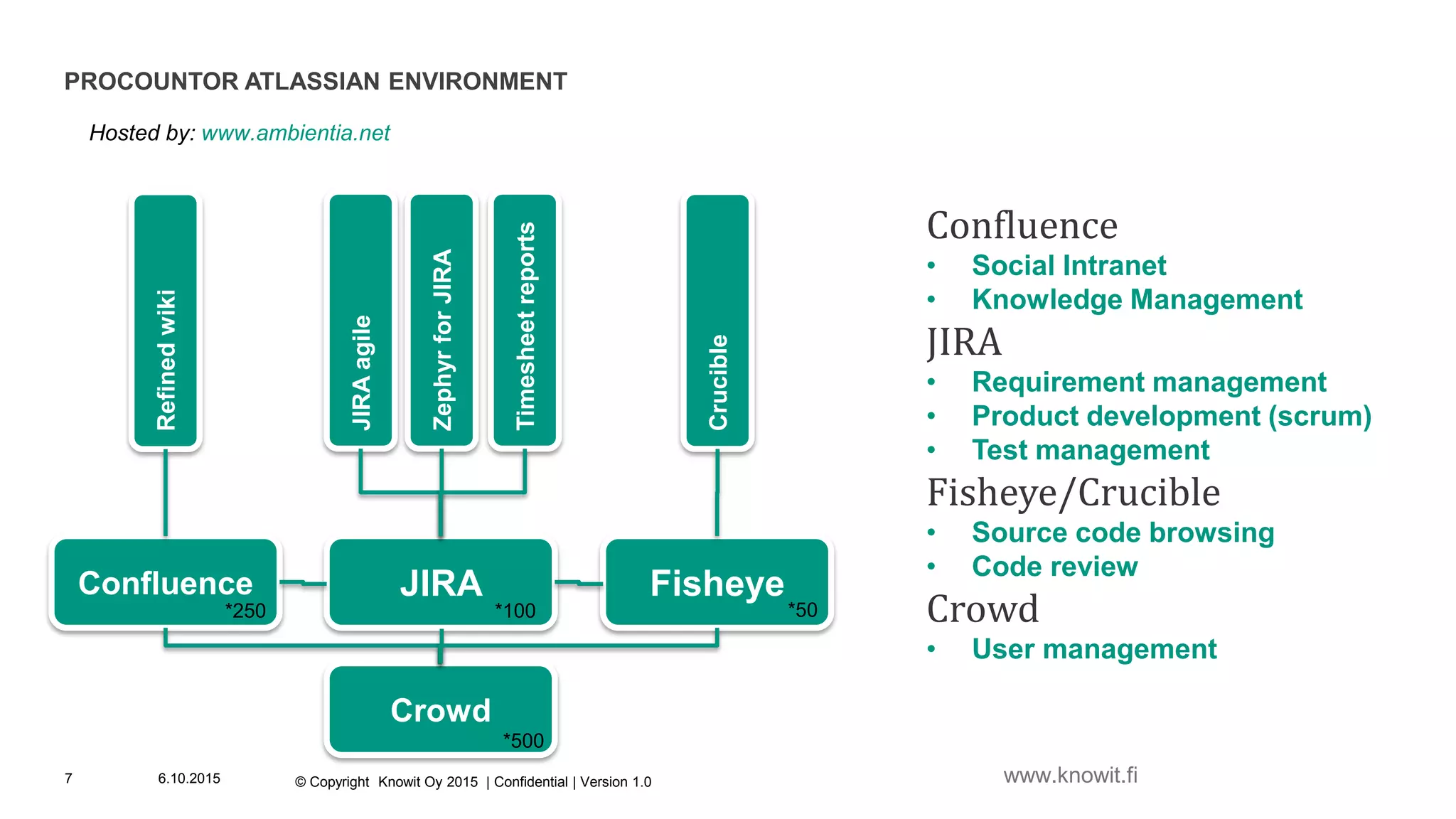 PROCOUNTOR ATLASSIAN ENVIRONMENT

Hosted by: www.ambientia.net

Refined wiki

JIRA agile

Zephyr for JIRA

Timesheet reports

Crucible

Confluence
*250

JIRA
*100

Fisheye
*50

Crowd
*500

Confluence
• Social Intranet
• Knowledge Management
JIRA
• Requirement management
• Product development (scrum)
• Test management
Fisheye/Crucible
• Source code browsing
• Code review
Crowd
• User management

7 6.10.2015 © Copyright Knowit Oy 2015 | Confidential | Version 1.0

www.knowit.fi